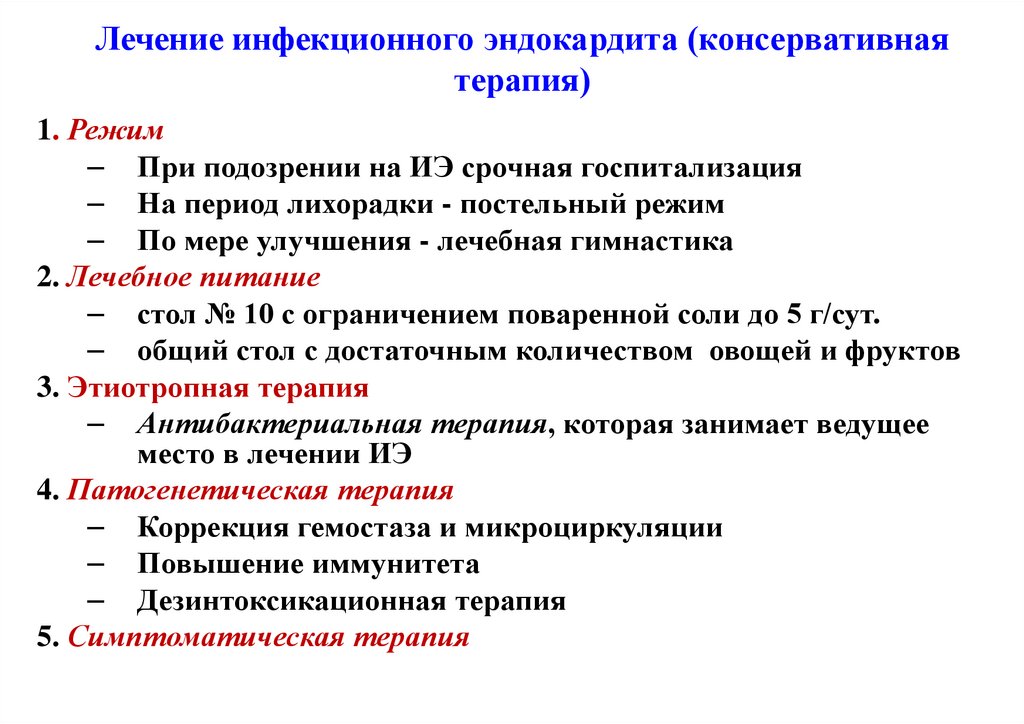 Лечение инфекционного эндокардита (консервативная терапия)

1. Режим
– При подозрении на ИЭ срочная госпитализация
– На период лихорадки - постельный режим
– По мере улучшения - лечебная гимнастика
2. Лечебное питание
– стол № 10 с ограничением поваренной соли до 5 г/сут.
– общий стол с достаточным количеством овощей и фруктов
3. Этиотропная терапия
– Антибактериальная терапия, которая занимает ведущее место в лечении ИЭ
4. Патогенетическая терапия
– Коррекция гемостаза и микроциркуляции
– Повышение иммунитета
– Дезинтоксикационная терапия
5. Симптоматическая терапия